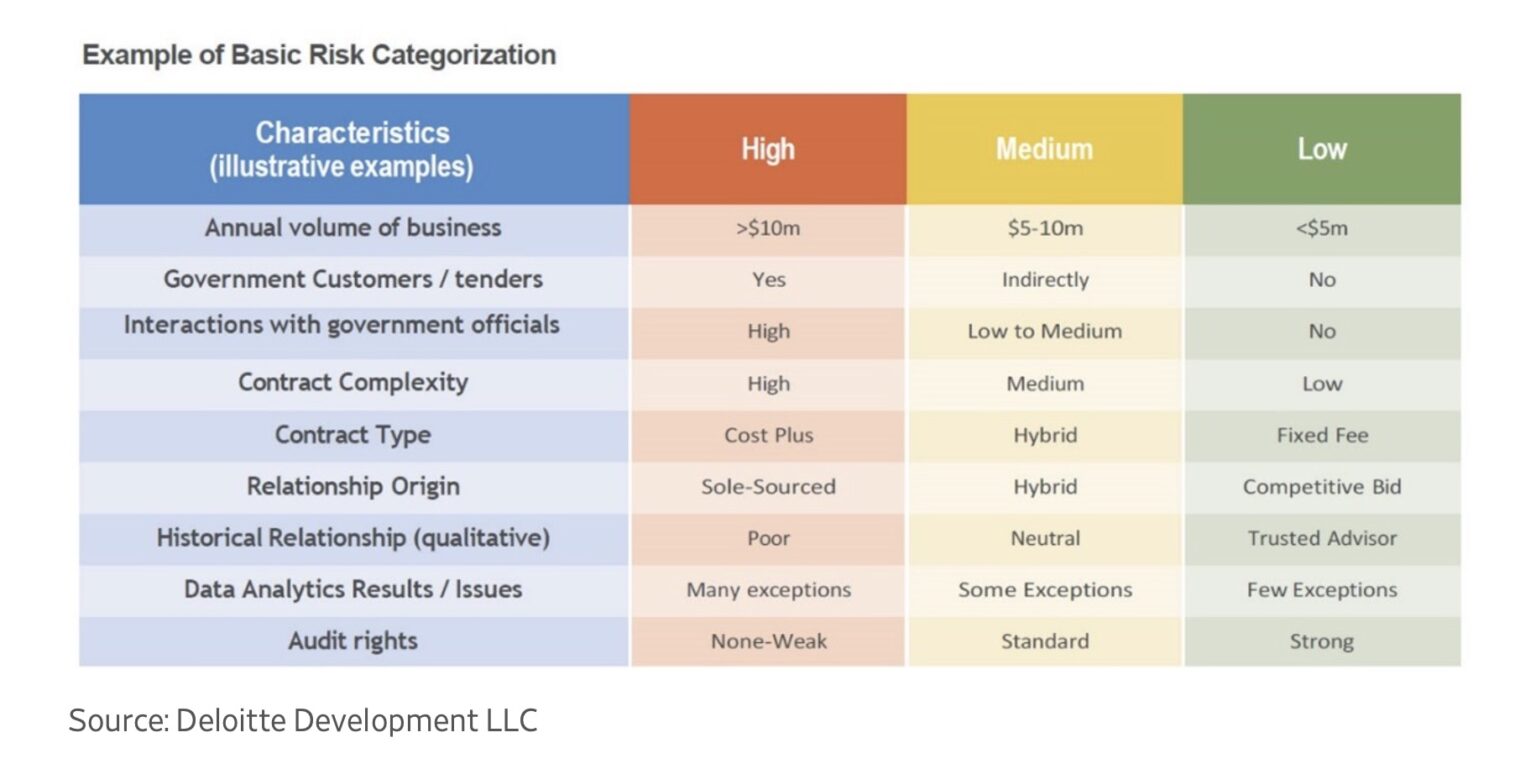 Example of Basic Risk Categorization

| Characteristics (illustrative examples) | High | Medium | Low |
|---|---|---|---|
| Annual volume of business | >\$10m | \$5-10m | <\$5m |
| Government Customers / tenders | Yes | Indirectly | No |
| Interactions with government officials | High | Low to Medium | No |
| Contract Complexity | High | Medium | Low |
| Contract Type | Cost Plus | Hybrid | Fixed Fee |
| Relationship Origin | Sole-Sourced | Hybrid | Competitive Bid |
| Historical Relationship (qualitative) | Poor | Neutral | Trusted Advisor |
| Data Analytics Results / Issues | Many exceptions | Some Exceptions | Few Exceptions |
| Audit rights | None-Weak | Standard | Strong |

Source: Deloitte Development LLC